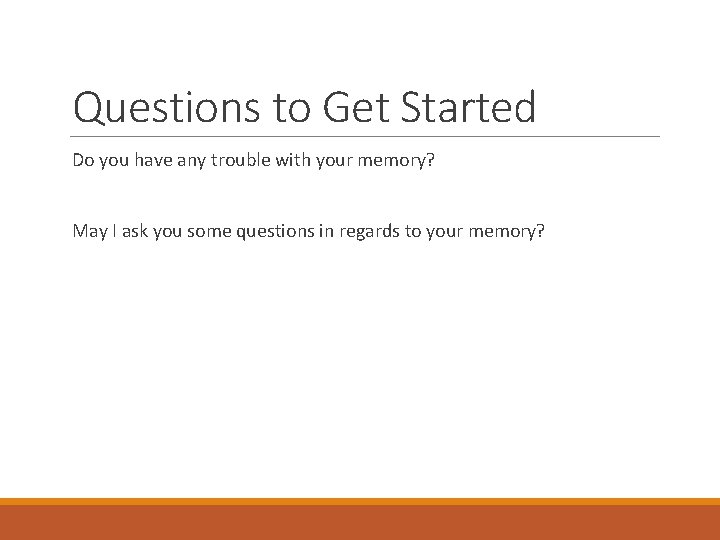 Questions to Get Started

Do you have any trouble with your memory?

May I ask you some questions in regards to your memory?